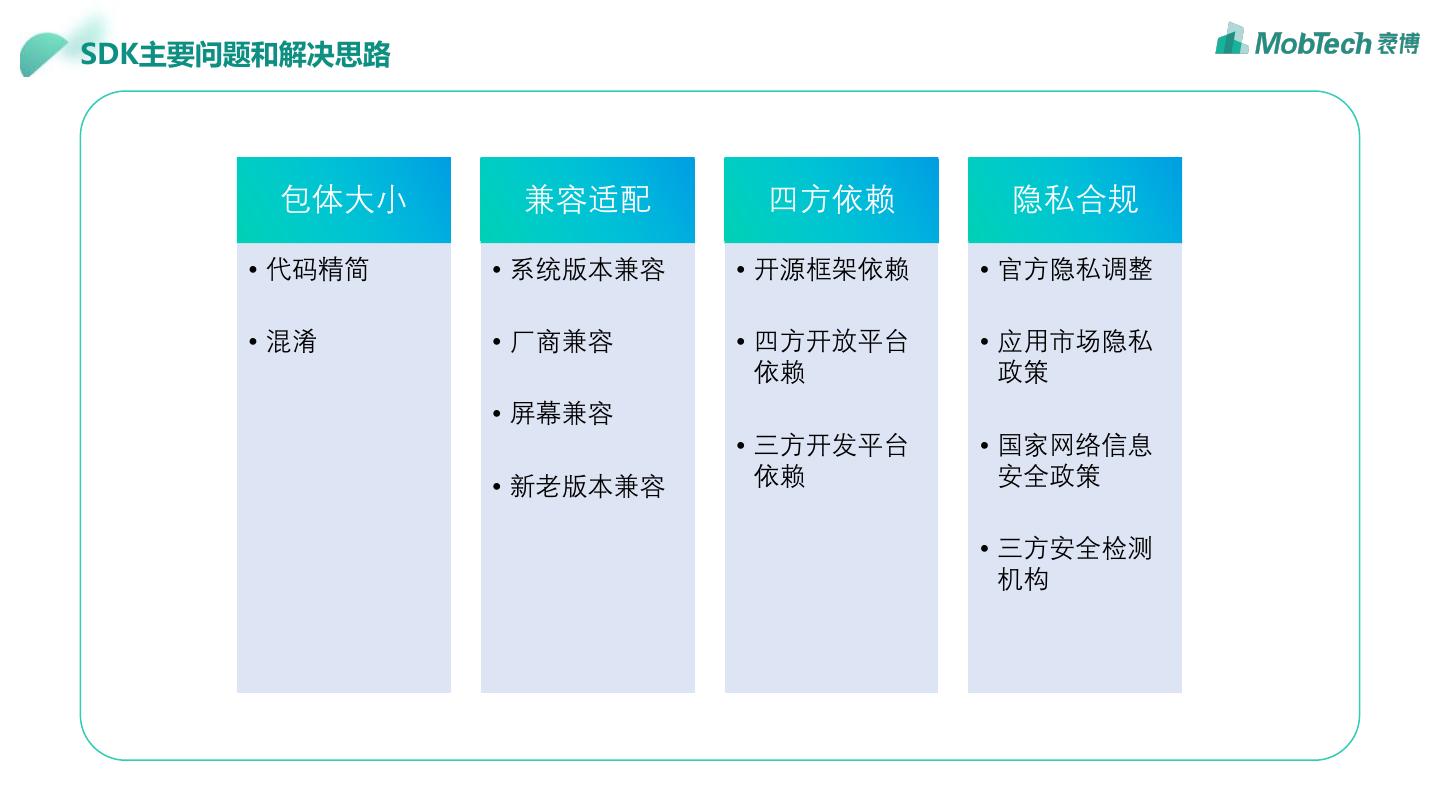 SDK主要问题和解决思路

MobTech 袤博

包体大小
• 代码精简
• 混淆

兼容适配
• 系统版本兼容
• 厂商兼容
• 屏幕兼容
• 新老版本兼容

四方依赖
• 开源框架依赖
• 四方开放平台依赖
• 三方开发平台依赖

隐私合规
• 官方隐私调整
• 应用市场隐私政策
• 国家网络信息安全政策
• 三方安全检测机构